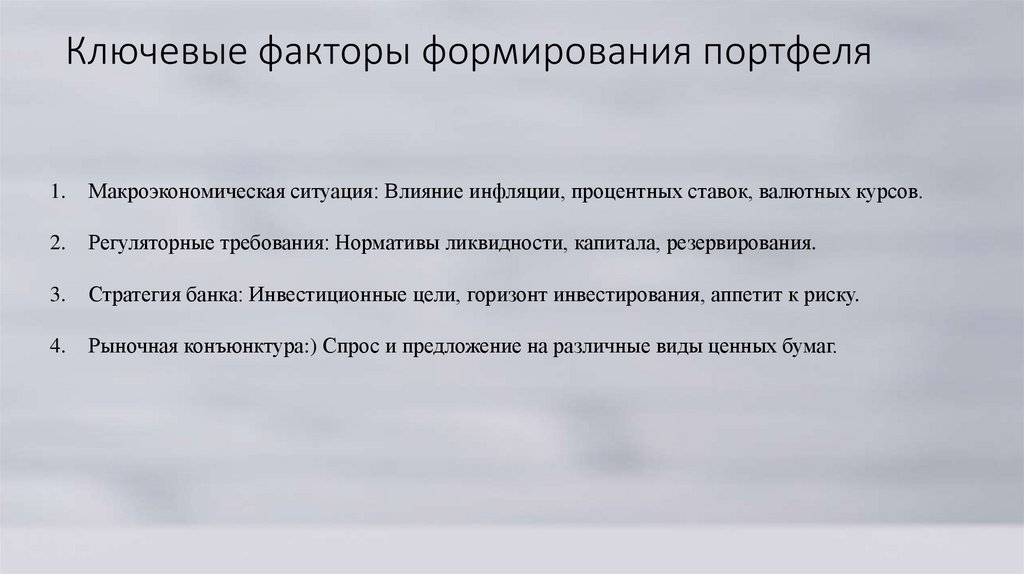 Ключевые факторы формирования портфеля

1. Макроэкономическая ситуация: Влияние инфляции, процентных ставок, валютных курсов.

2. Регуляторные требования: Нормативы ликвидности, капитала, резервирования.

3. Стратегия банка: Инвестиционные цели, горизонт инвестирования, аппетит к риску.

4. Рыночная конъюнктура:) Спрос и предложение на различные виды ценных бумаг.